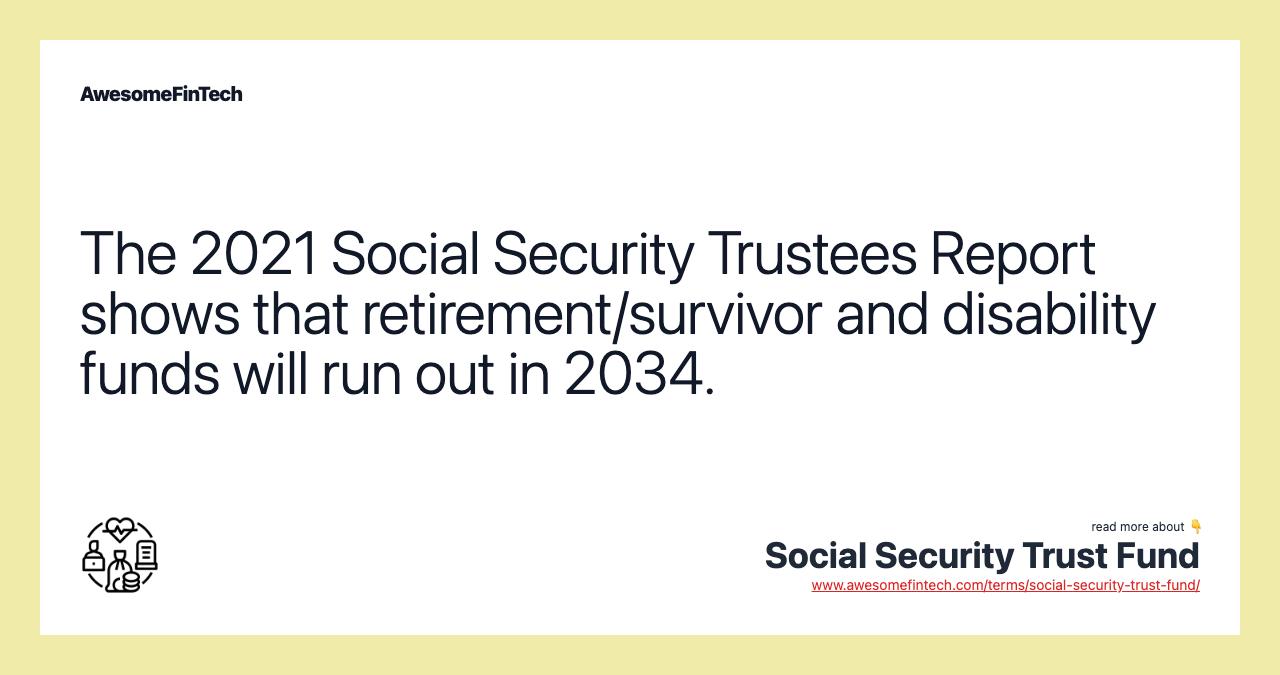 AwesomeFinTech

The 2021 Social Security Trustees Report shows that retirement/survivor and disability funds will run out in 2034.

read more about 👇
Social Security Trust Fund
www.awesomefintech.com/terms/social-security-trust-fund/